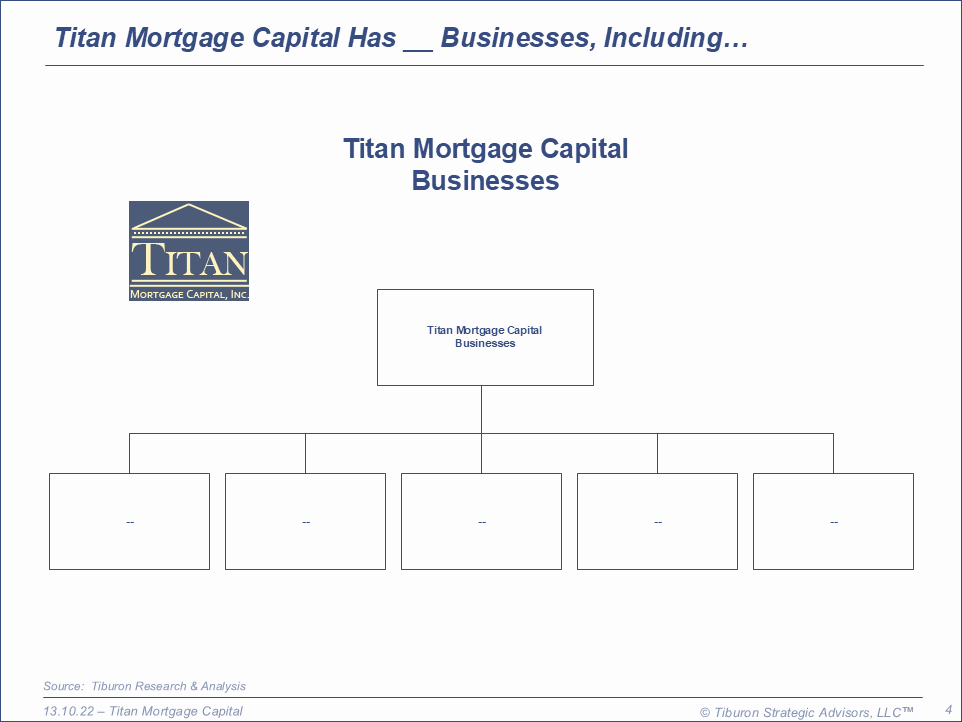 Titan Mortgage Capital Has __ Businesses, Including…

Titan Mortgage Capital Businesses

TITAN
MORTGAGE CAPITAL, INC.

Titan Mortgage Capital Businesses

--

--

--

--

--

Source: Tiburon Research & Analysis

13.10.22 – Titan Mortgage Capital

© Tiburon Strategic Advisors, LLC™

4